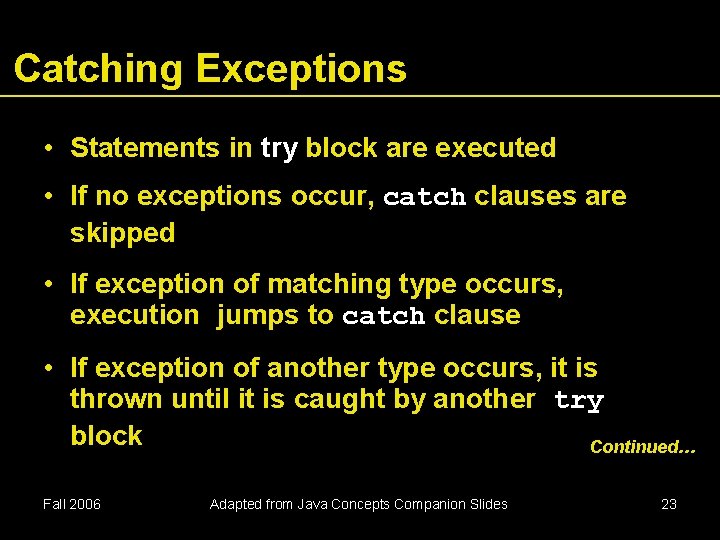 Catching Exceptions

• Statements in try block are executed

• If no exceptions occur, catch clauses are skipped

• If exception of matching type occurs, execution jumps to catch clause

• If exception of another type occurs, it is thrown until it is caught by another try block

Continued…

Fall 2006

Adapted from Java Concepts Companion Slides

23